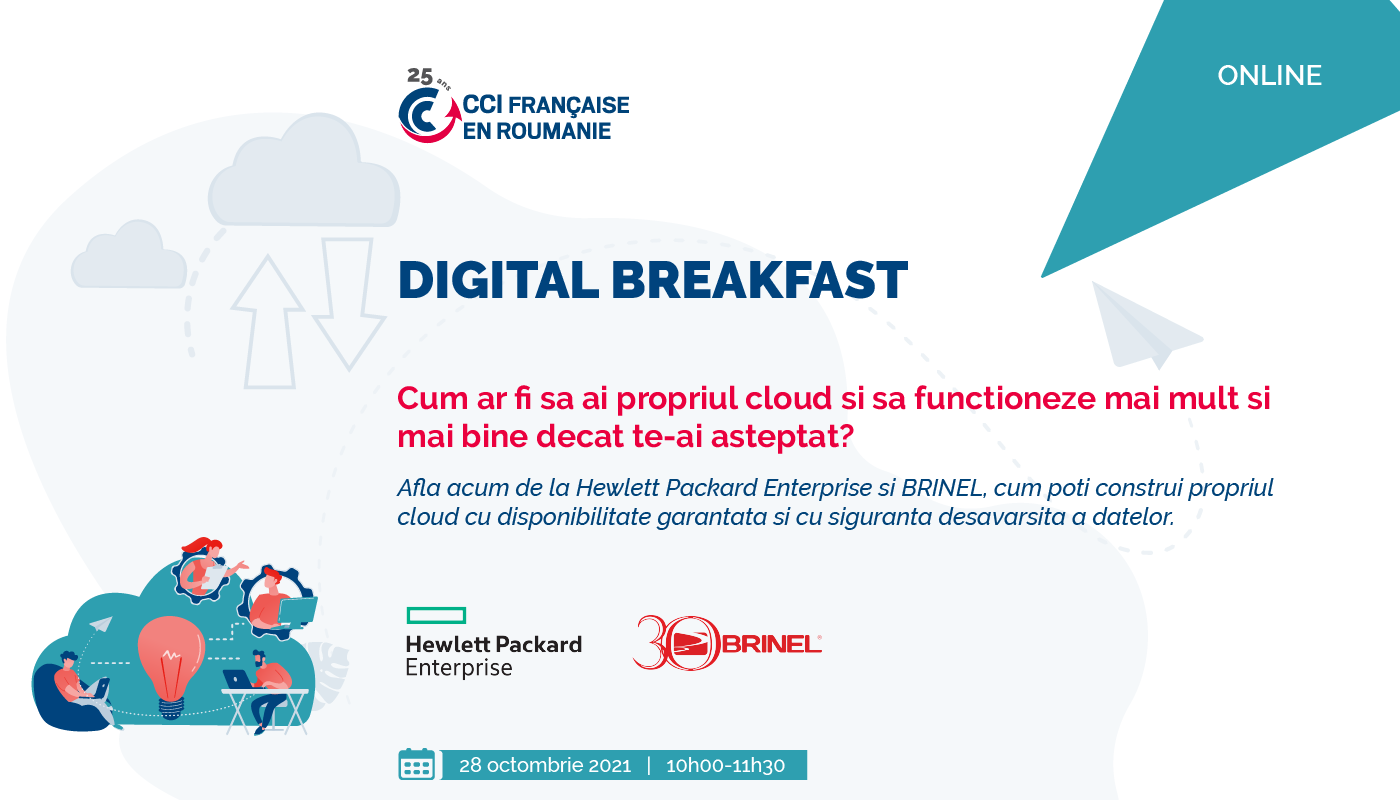 25 ans
CCI FRANÇAISE EN ROUMANIE

ONLINE

DIGITAL BREAKFAST

Cum ar fi sa ai propriul cloud si sa functioneze mai mult si mai bine decat te-ai asteptat?

Afla acum de la Hewlett Packard Enterprise si BRINEL, cum poti construi propriul cloud cu disponibilitate garantata si cu siguranta desavarsita a datelor.

Hewlett Packard Enterprise

30 BRINEL

28 octombrie 2021 | 10h00-11h30